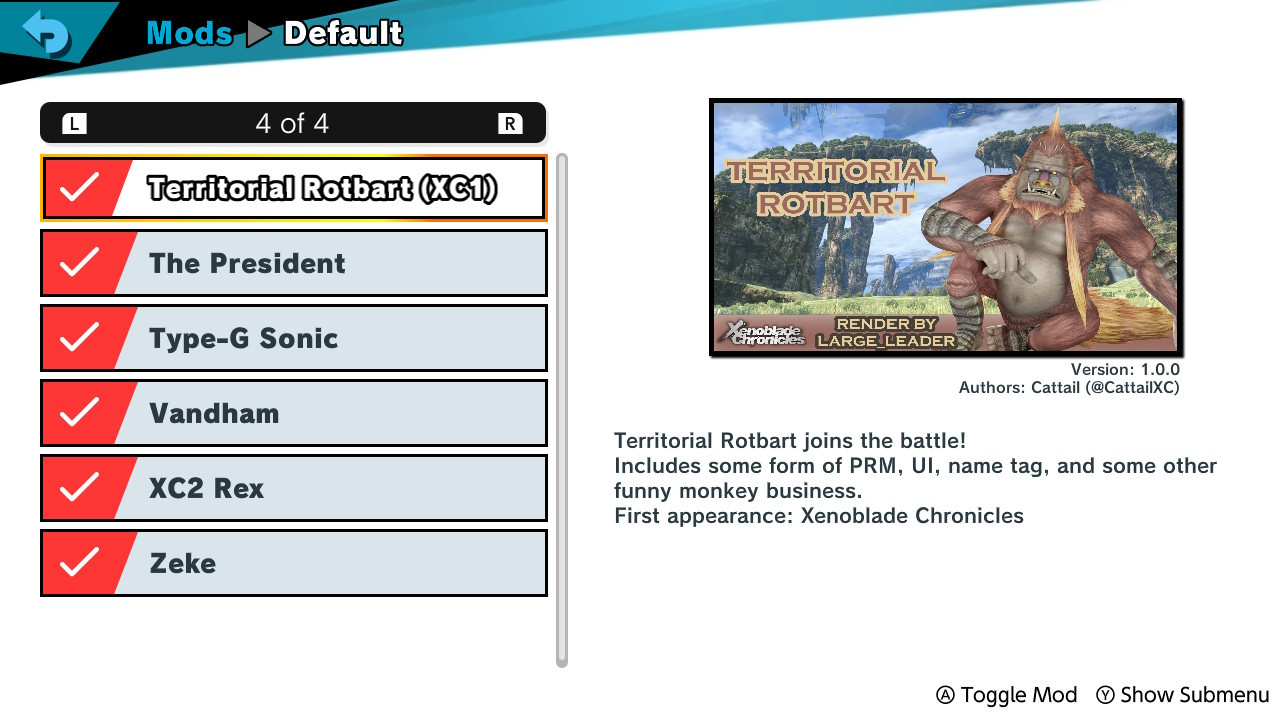 Mods ▶ Default

L 4 of 4 R

Territorial Rotbart (XC1)

The President

Type-G Sonic

Vandham

XC2 Rex

Zeke

TERRITORIAL ROTBART

Xenoblade Chronicles

RENDER BY LARGE_LEADER

Version: 1.0.0
Authors: Cattail (@CattailXC)

Territorial Rotbart joins the battle!
Includes some form of PRM, UI, name tag, and some other funny monkey business.
First appearance: Xenoblade Chronicles

Ⓐ Toggle Mod Ⓨ Show Submenu